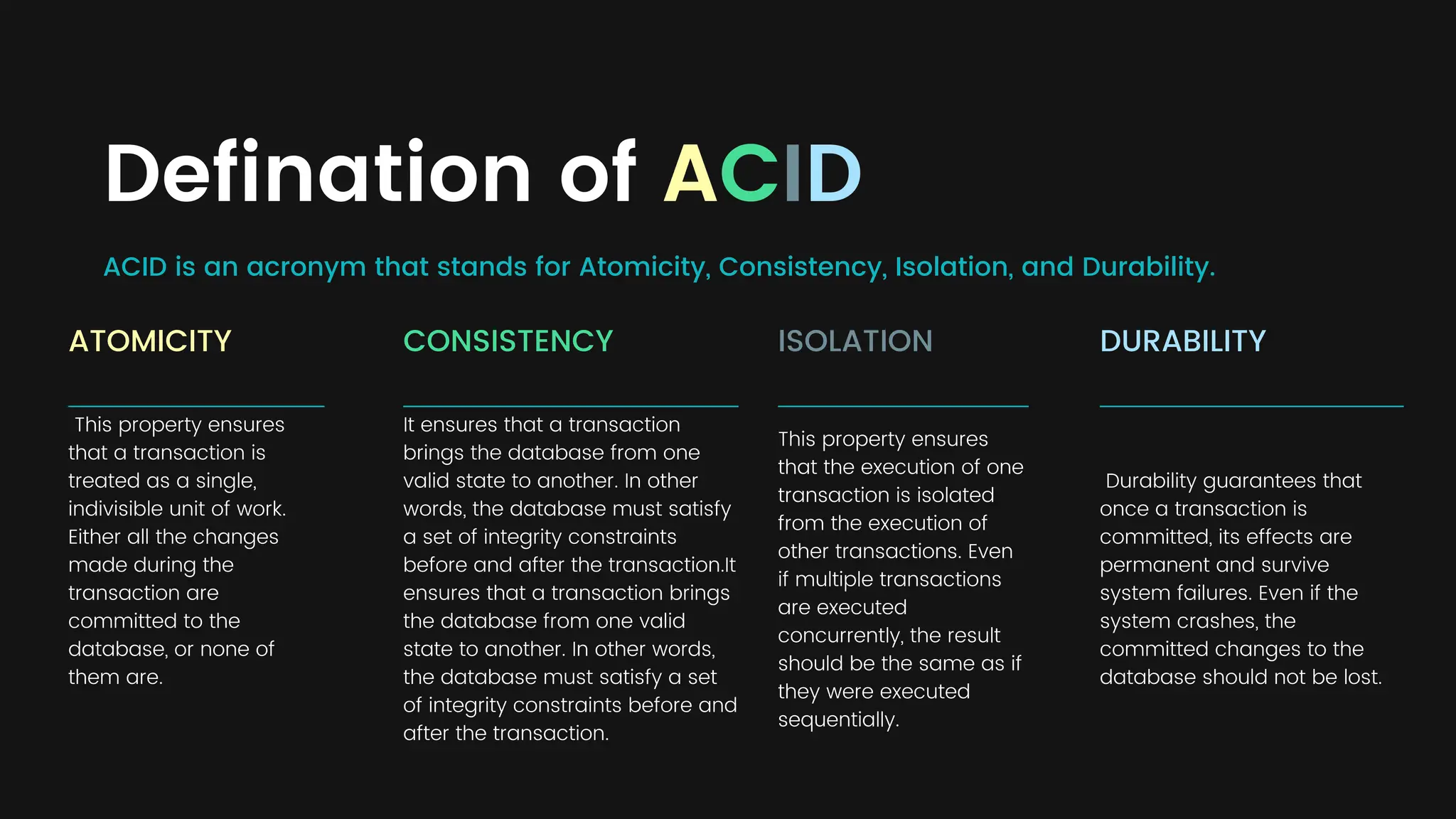 Defination of ACID

ACID is an acronym that stands for Atomicity, Consistency, Isolation, and Durability.

ATOMICITY

This property ensures that a transaction is treated as a single, indivisible unit of work. Either all the changes made during the transaction are committed to the database, or none of them are.

CONSISTENCY

It ensures that a transaction brings the database from one valid state to another. In other words, the database must satisfy a set of integrity constraints before and after the transaction.It ensures that a transaction brings the database from one valid state to another. In other words, the database must satisfy a set of integrity constraints before and after the transaction.

ISOLATION

This property ensures that the execution of one transaction is isolated from the execution of other transactions. Even if multiple transactions are executed concurrently, the result should be the same as if they were executed sequentially.

DURABILITY

Durability guarantees that once a transaction is committed, its effects are permanent and survive system failures. Even if the system crashes, the committed changes to the database should not be lost.